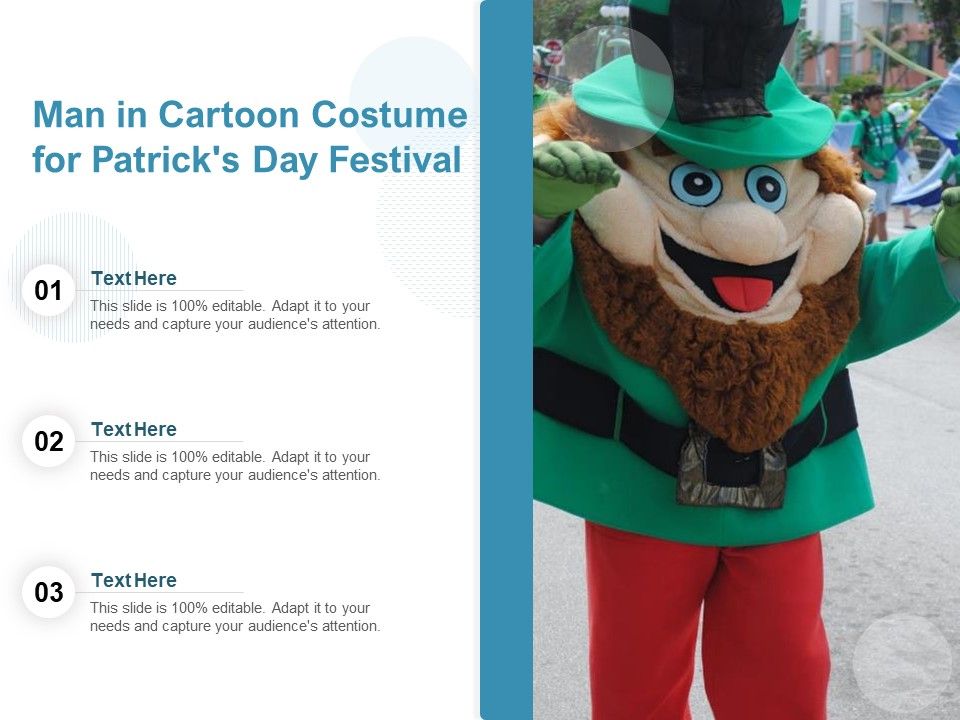 Man in Cartoon Costume for Patrick's Day Festival

01

Text Here

This slide is 100% editable. Adapt it to your needs and capture your audience's attention.

02

Text Here

This slide is 100% editable. Adapt it to your needs and capture your audience's attention.

03

Text Here

This slide is 100% editable. Adapt it to your needs and capture your audience's attention.